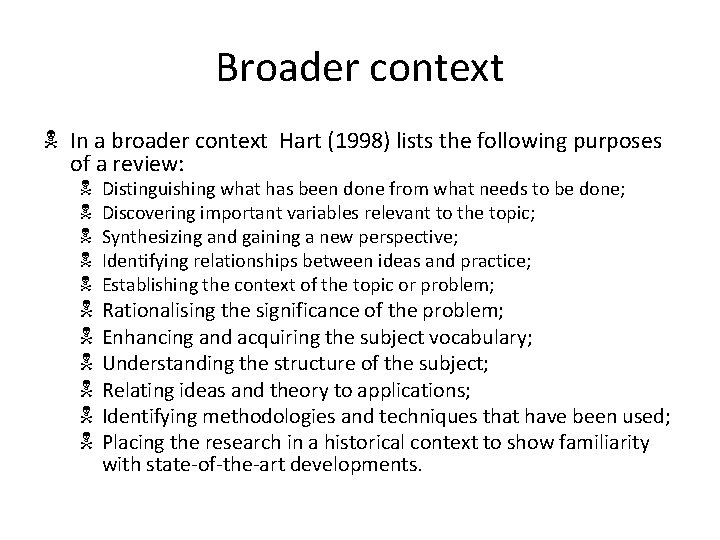 Broader context

In a broader context Hart (1998) lists the following purposes of a review:

Distinguishing what has been done from what needs to be done;
Discovering important variables relevant to the topic;
Synthesizing and gaining a new perspective;
Identifying relationships between ideas and practice;
Establishing the context of the topic or problem;
Rationalising the significance of the problem;
Enhancing and acquiring the subject vocabulary;
Understanding the structure of the subject;
Relating ideas and theory to applications;
Identifying methodologies and techniques that have been used;
Placing the research in a historical context to show familiarity with state-of-the-art developments.